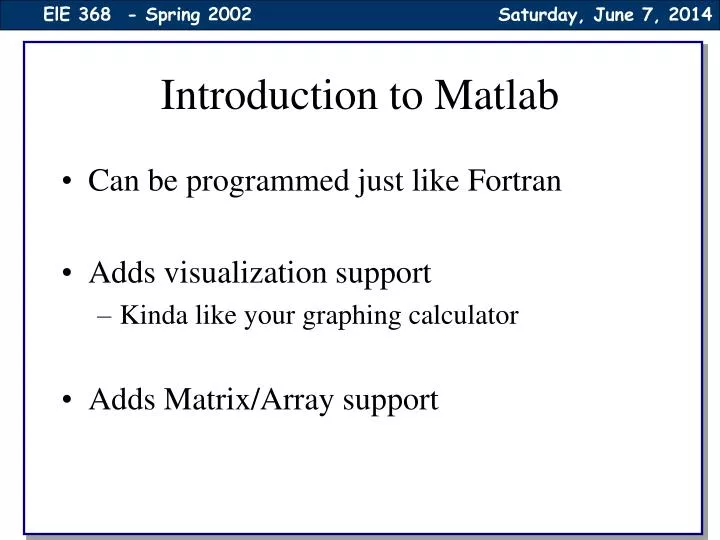 EIE 368 - Spring 2002

Saturday, June 7, 2014

Introduction to Matlab

• Can be programmed just like Fortran

• Adds visualization support
– Kinda like your graphing calculator

• Adds Matrix/Array support